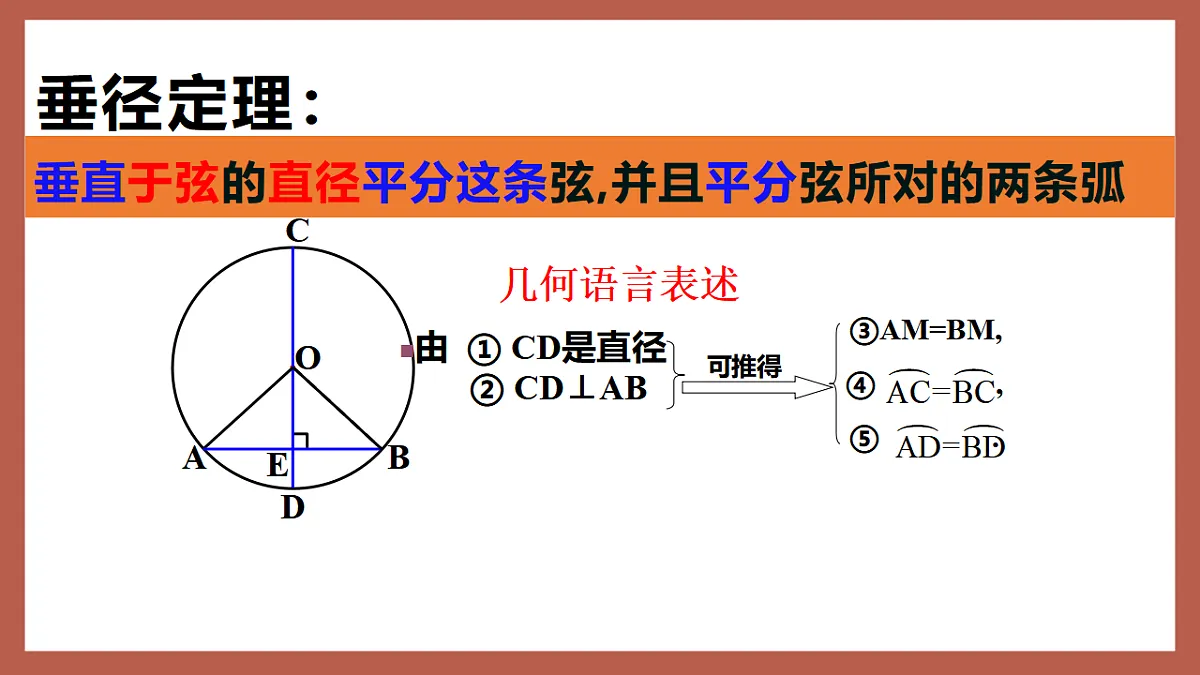 垂径定理：

垂直于弦的直径平分这条弦,并且平分弦所对的两条弧

C
O
A
E
B
D

几何语言表述

由 ① CD是直径
② CD⊥AB

可推得

③AM=BM,
④ $\overset{\frown}{AC}=\overset{\frown}{BC}$,
⑤ $\overset{\frown}{AD}=\overset{\frown}{BD}$